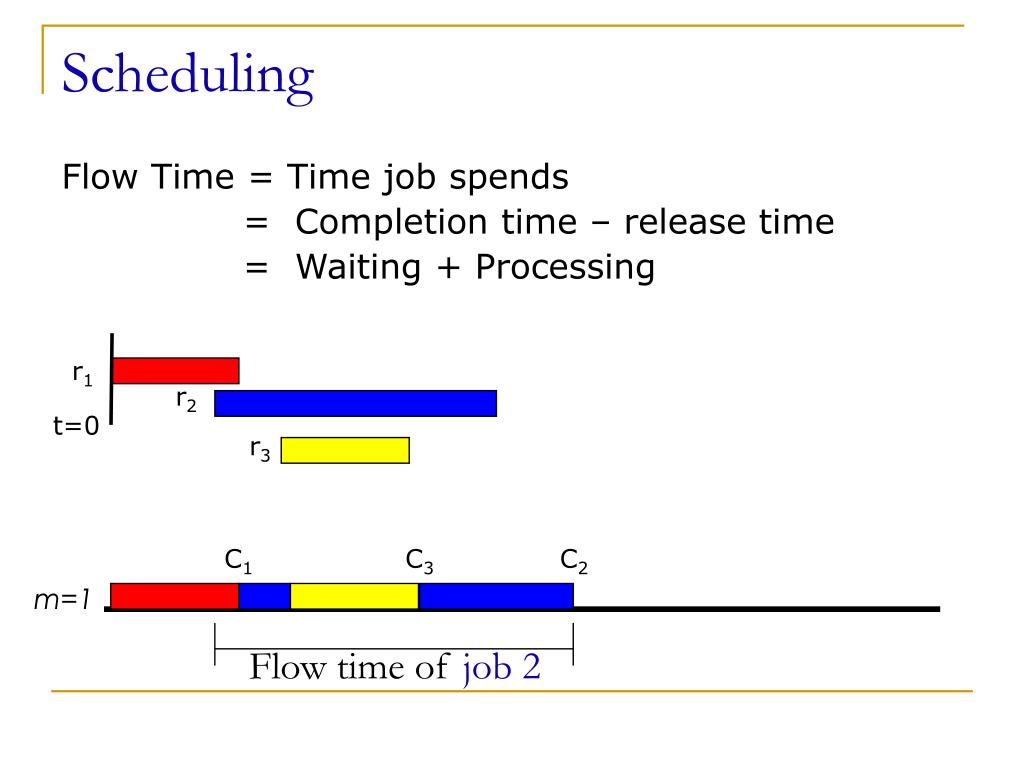 Scheduling

Flow Time = Time job spends
= Completion time – release time
= Waiting + Processing

$r_1$
$r_2$
t=0
$r_3$

$C_1$
$C_3$
$C_2$
m=1

Flow time of job 2